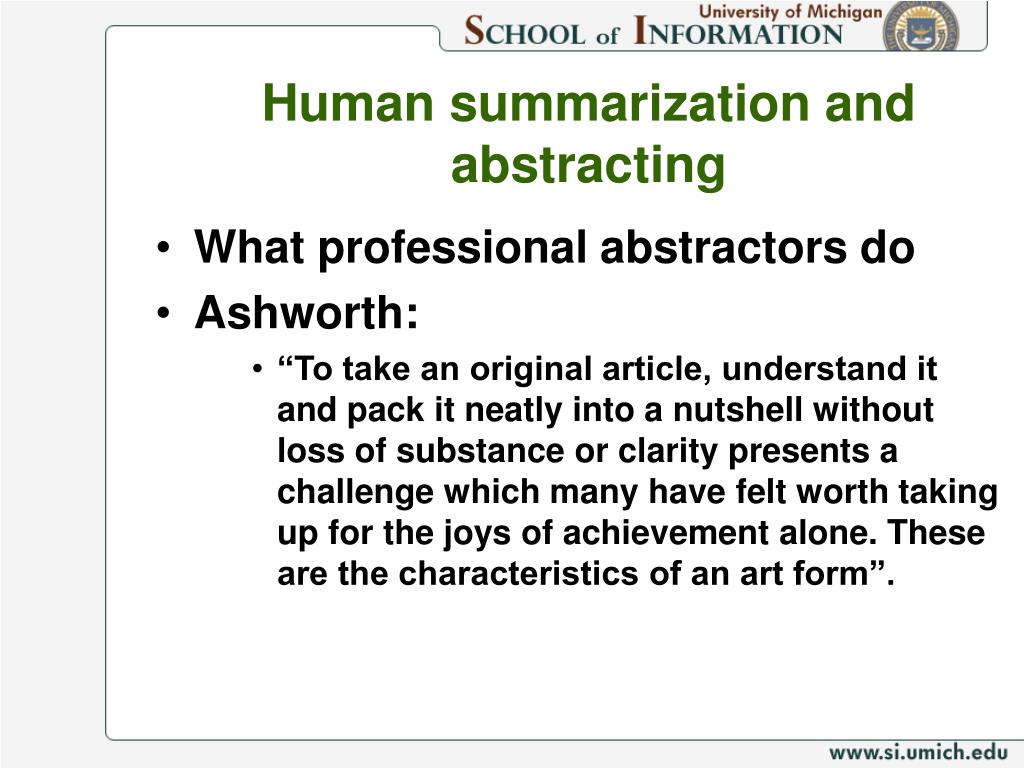 University of Michigan
SCHOOL of INFORMATION

Human summarization and abstracting

• What professional abstractors do
• Ashworth:
• “To take an original article, understand it and pack it neatly into a nutshell without loss of substance or clarity presents a challenge which many have felt worth taking up for the joys of achievement alone. These are the characteristics of an art form”.

www.si.umich.edu